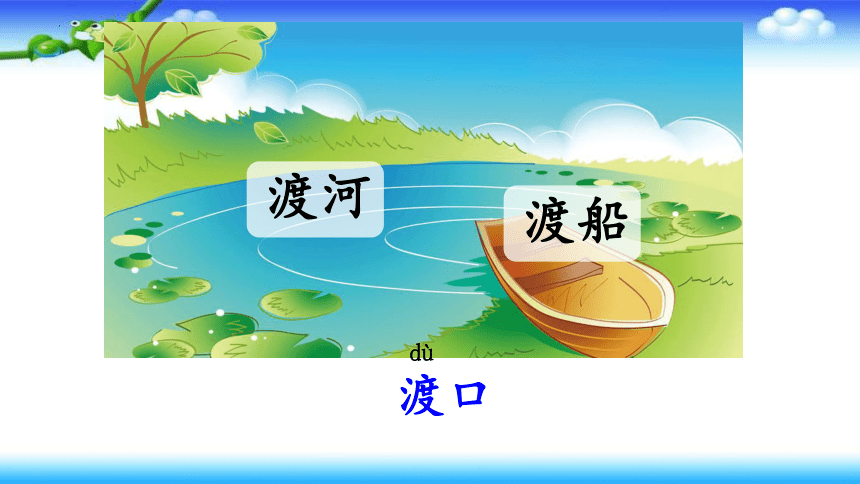 渡河

渡船

dù
渡口